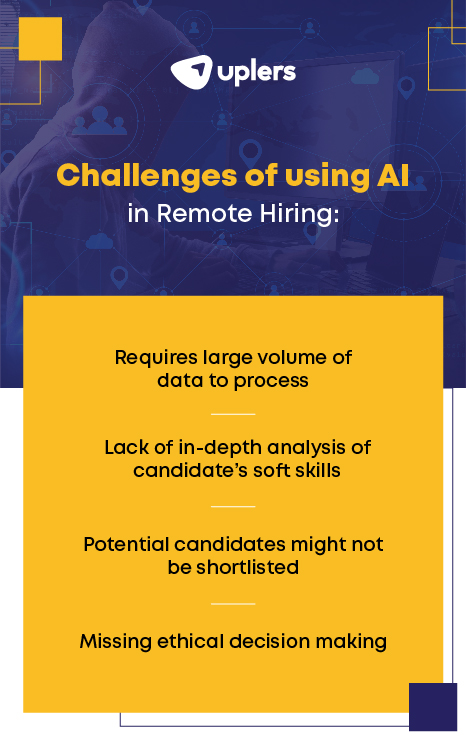 uplers

Challenges of using AI in Remote Hiring:

Requires large volume of data to process

Lack of in-depth analysis of candidate's soft skills

Potential candidates might not be shortlisted

Missing ethical decision making